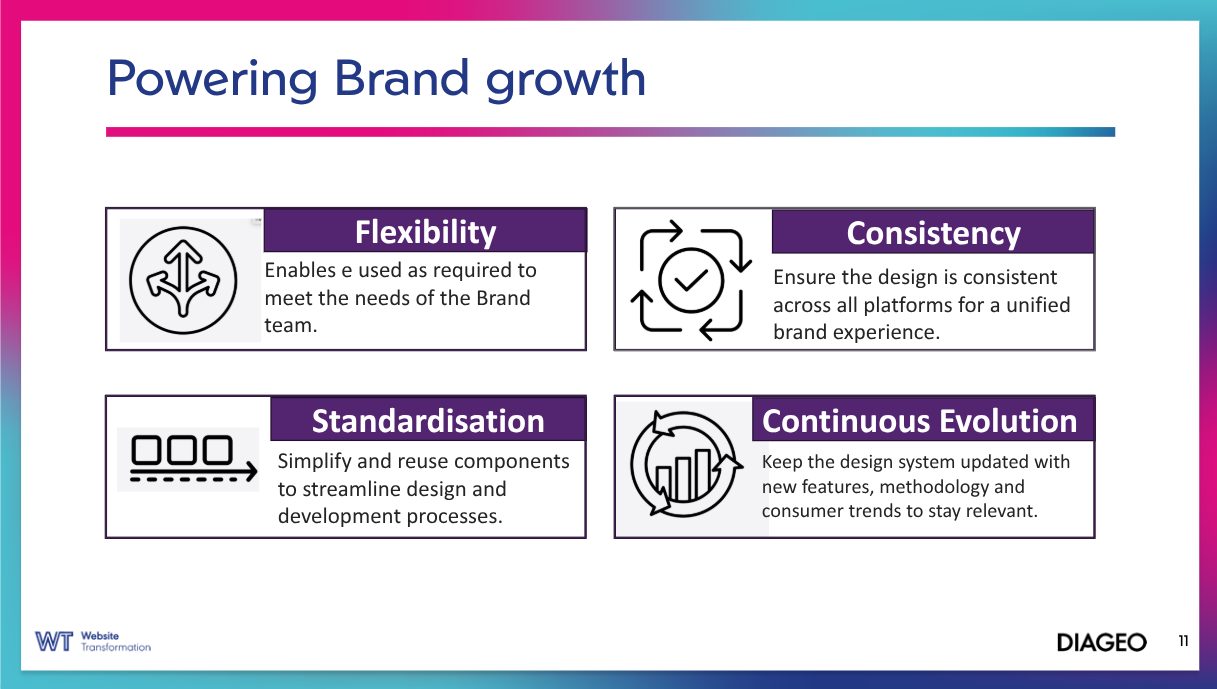 Powering Brand growth

Flexibility

Enables e used as required to meet the needs of the Brand team.

Consistency

Ensure the design is consistent across all platforms for a unified brand experience.

Standardisation

Simplify and reuse components to streamline design and development processes.

Continuous Evolution

Keep the design system updated with new features, methodology and consumer trends to stay relevant.

WT Website Transformation

DIAGEO

11